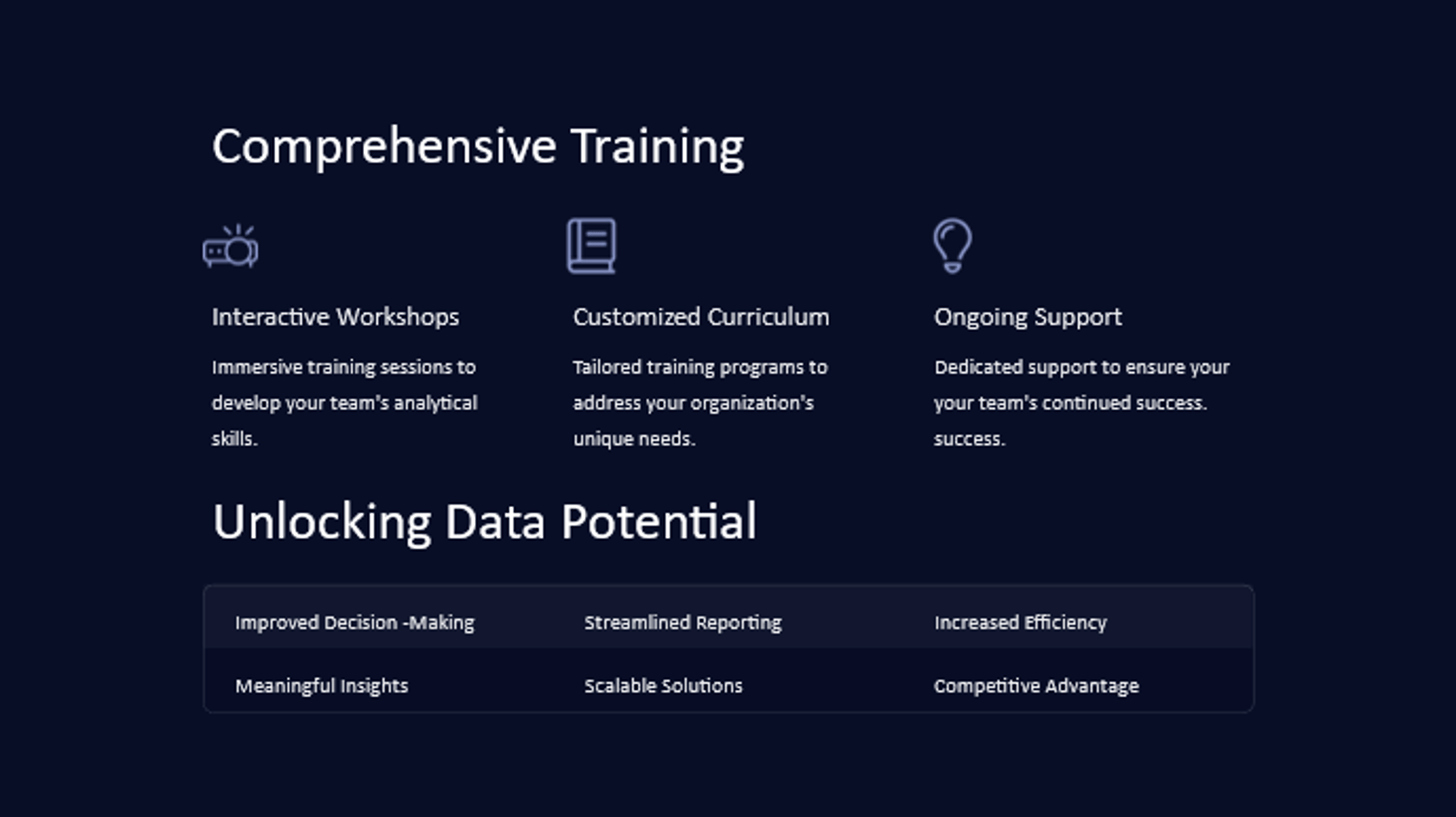 Comprehensive Training

Interactive Workshops

Immersive training sessions to develop your team's analytical skills.

Customized Curriculum

Tailored training programs to address your organization's unique needs.

Ongoing Support

Dedicated support to ensure your your team's continued success. success.

Unlocking Data Potential

| Improved Decision -Making | Streamlined Reporting | Increased Efficiency |
|---|---|---|
| Meaningful Insights | Scalable Solutions | Competitive Advantage |